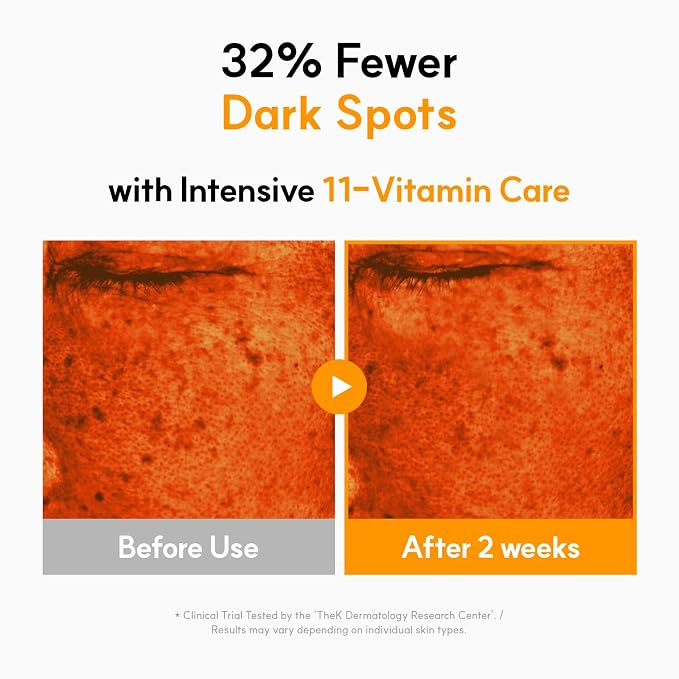 32% Fewer
Dark Spots

with Intensive 11-Vitamin Care

Before Use

After 2 weeks

* Clinical Trial Tested by the 'TheK Dermatology Research Center'. /
Results may vary depending on individual skin types.